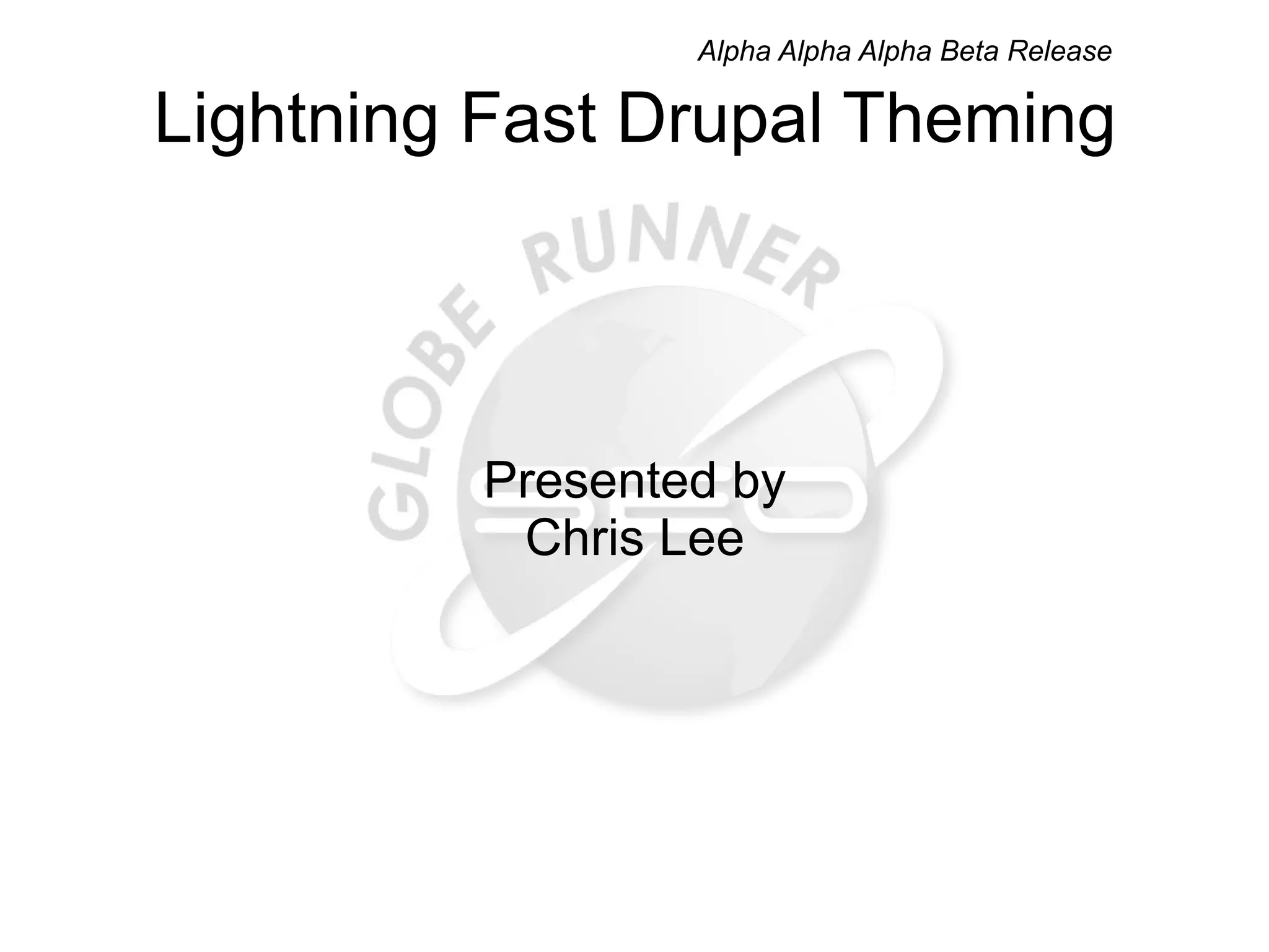 Alpha Alpha Alpha Beta Release

Lightning Fast Drupal Theming

GLOBE RUNNER

SEO

Presented by
Chris Lee